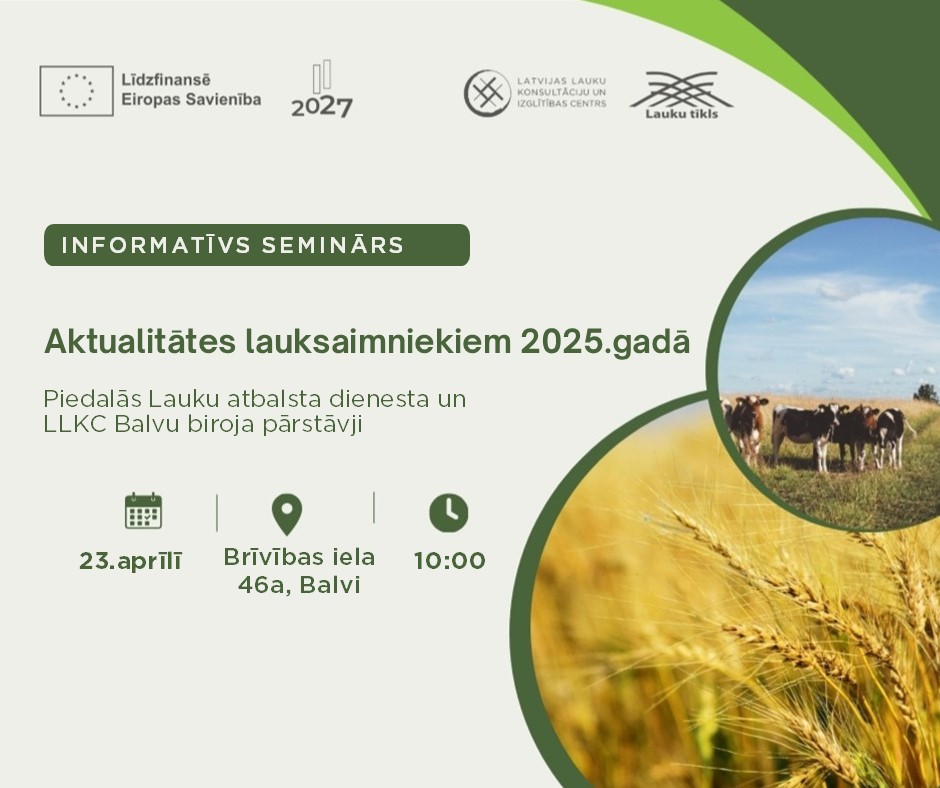 Līdzfinansē Eiropas Savienība

2027

LATVIJAS LAUKU KONSULTĀCIJU UN IZGLĪTĪBAS CENTRS

Lauku tīkls

INFORMATĪVS SEMINĀRS

Aktualitātes lauksaimniekiem 2025.gadā

Piedalās Lauku atbalsta dienesta un LLKC Balvu biroja pārstāvji

23.aprīlī

Brīvības iela 46a, Balvi

10:00